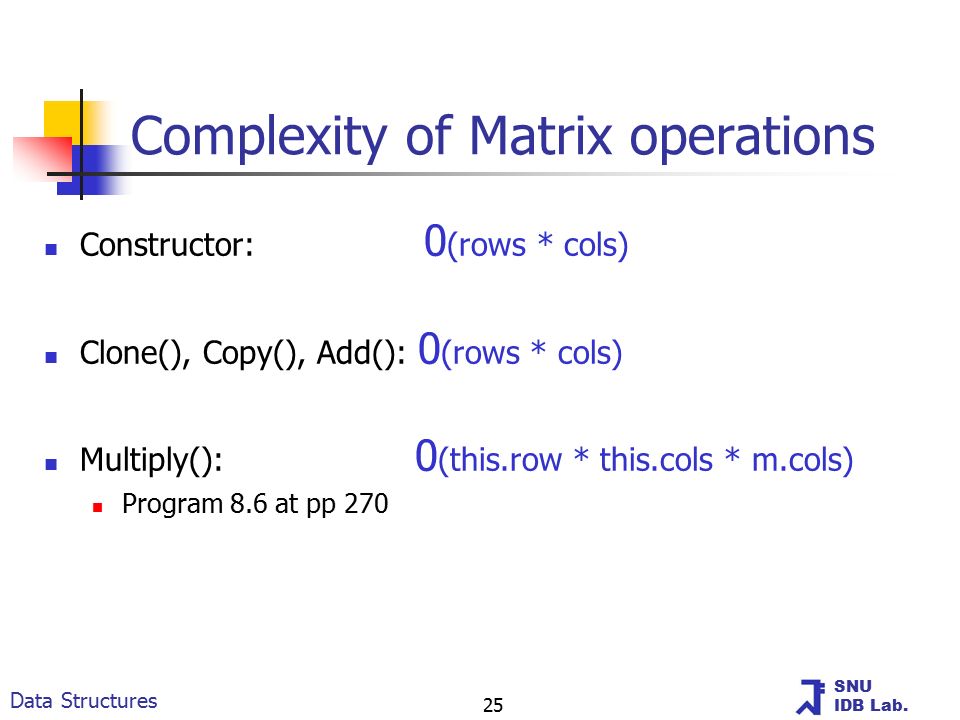 Complexity of Matrix operations

Constructor: 0(rows * cols)

Clone(), Copy(), Add(): 0(rows * cols)

Multiply(): 0(this.row * this.cols * m.cols)

Program 8.6 at pp 270

Data Structures

25

SNU
IDB Lab.